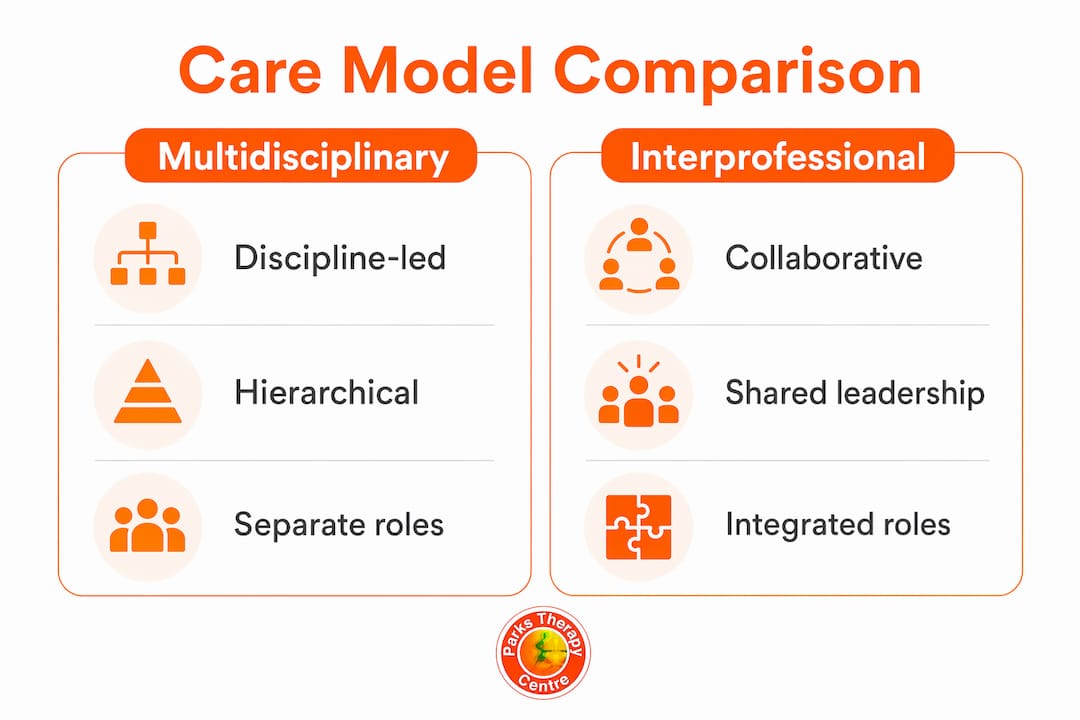 Care Model Comparison

Multidisciplinary

Discipline-led

Hierarchical

Separate roles

Interprofessional

Collaborative

Shared leadership

Integrated roles

Parks Therapy Centre